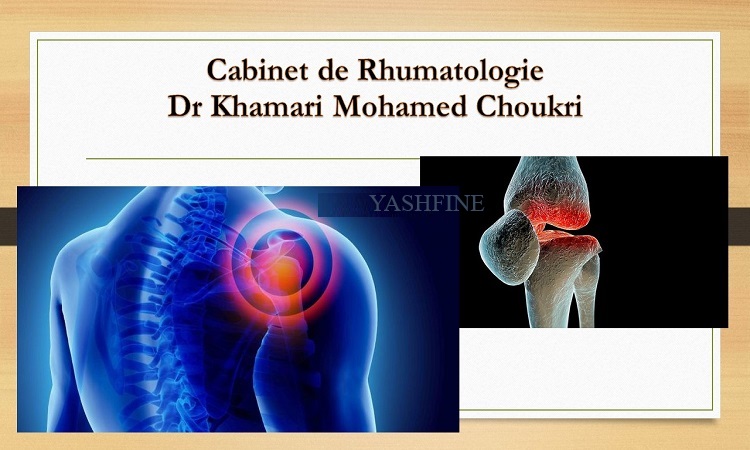 Cabinet de Rhumatologie
Dr Khamari Mohamed Choukri

YASHFINE